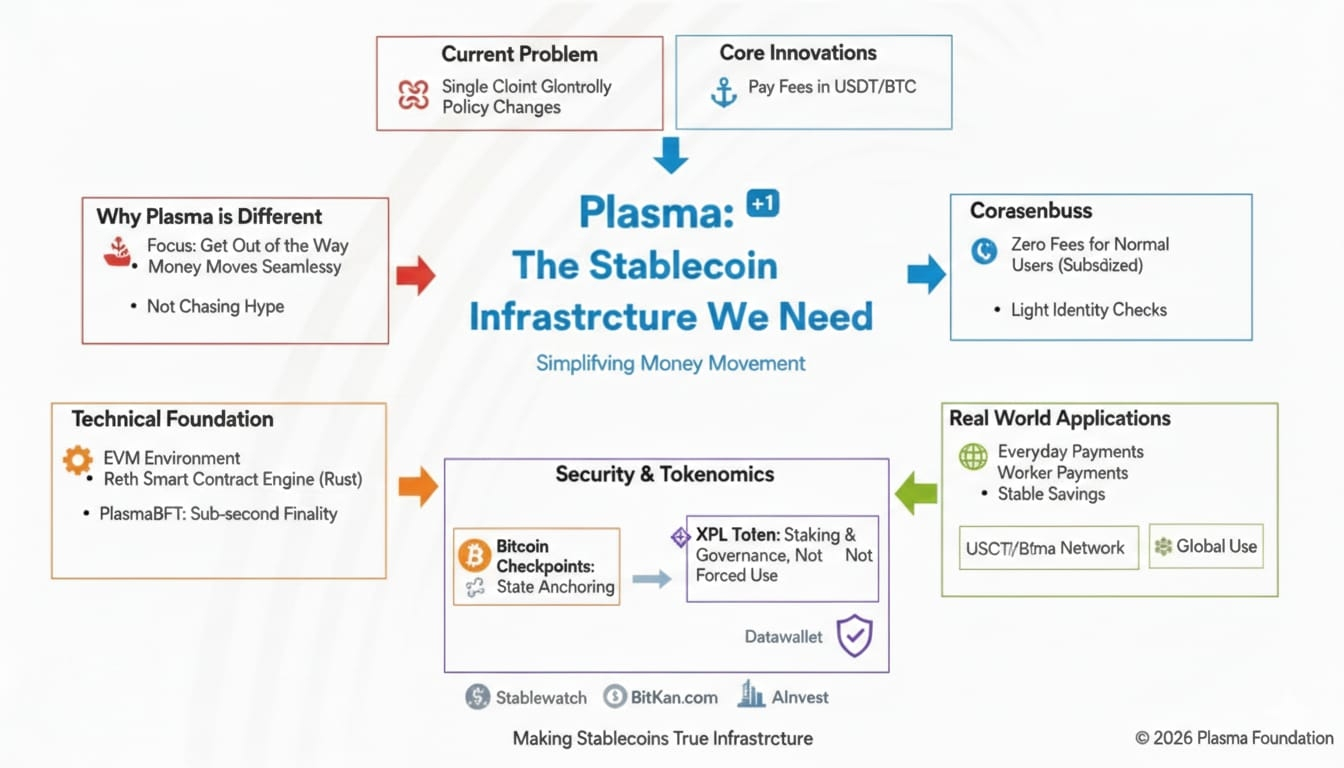 Current Problem

Single Cloint Glontrolly Policy Changes

Core Innovations

Pay Fees in USDT/BTC

Why Plasma is Different

Focus: Get Out of the Way
• Money Moves Seamlessy

• Not Chasing Hype

Plasma: +1
The Stablecoin Infrastrcture We Need

Simplifving Money Movement

Corasenbuss

Zero Fees for Normal Users (Subsdized)

• Light Identity Checks

Technical Foundation

EVM Environment
• Reth Smart Contract Engine (Rust)

• PlasmaBFT: Sub-second Finality

Security & Tokenomics

Bitcoin Checkpoints: State Anchoring

XPL Toten: Staking & Governance, Not Not Forced Use

Datawallet

Real World Applications

Everyday Payments
Worker Payments
• Stable Savings

USCT/Bfma Network

Global Use

Stablewatch BitKan.com AInvest

Making Stablecoins True Infrastrcture

© 2026 Plasma Foundation